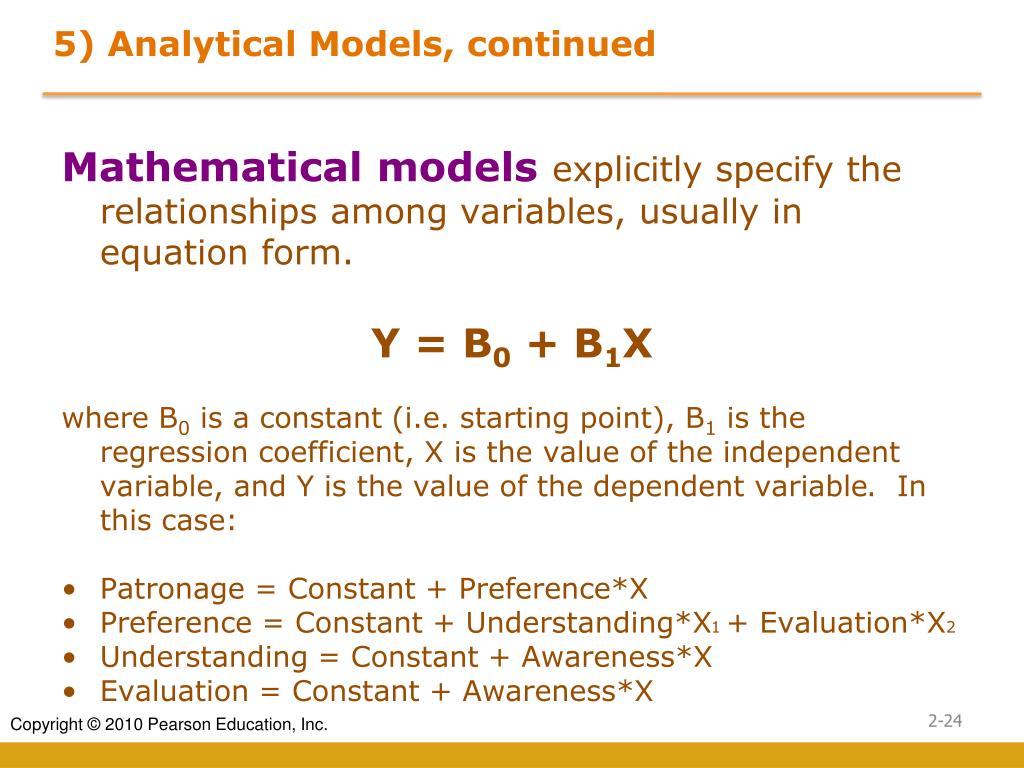 5) Analytical Models, continued

Mathematical models explicitly specify the relationships among variables, usually in equation form.

$Y = B_0 + B_1X$

where $B_0$ is a constant (i.e. starting point), $B_1$ is the regression coefficient, X is the value of the independent variable, and Y is the value of the dependent variable. In this case:

• Patronage = Constant + Preference*X
• Preference = Constant + Understanding*$X_1$ + Evaluation*$X_2$
• Understanding = Constant + Awareness*X
• Evaluation = Constant + Awareness*X

Copyright © 2010 Pearson Education, Inc.

2-24